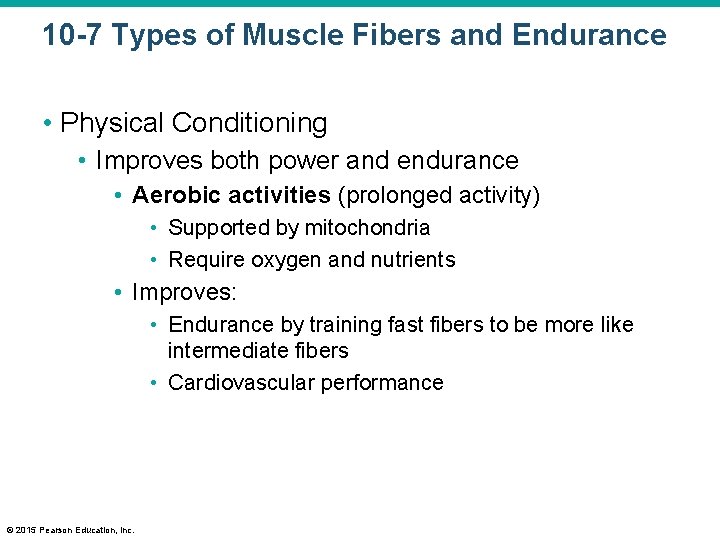 10-7 Types of Muscle Fibers and Endurance

• Physical Conditioning
• Improves both power and endurance
• Aerobic activities (prolonged activity)
• Supported by mitochondria
• Require oxygen and nutrients
• Improves:
• Endurance by training fast fibers to be more like intermediate fibers
• Cardiovascular performance

© 2015 Pearson Education, Inc.